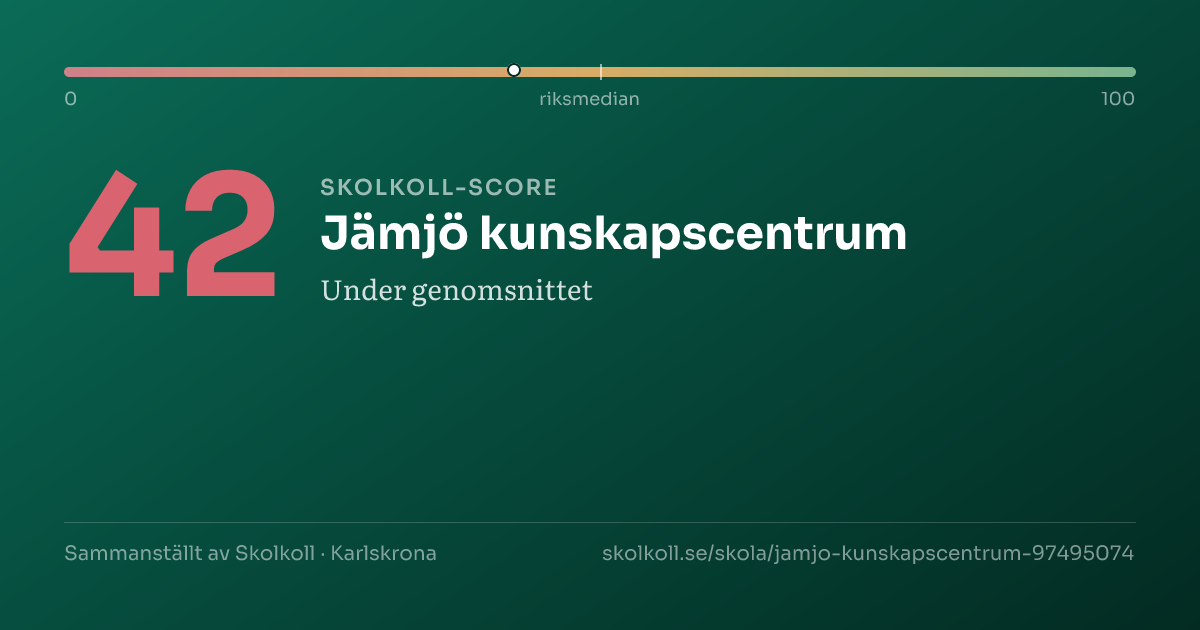 0
riksmedian
100

42

SKOLKOLL-SCORE

Jämjö kunskapscentrum

Under genomsnittet

Sammanställt av Skolkoll · Karlskrona

skolkoll.se/skola/jamjo-kunskapscentrum-97495074